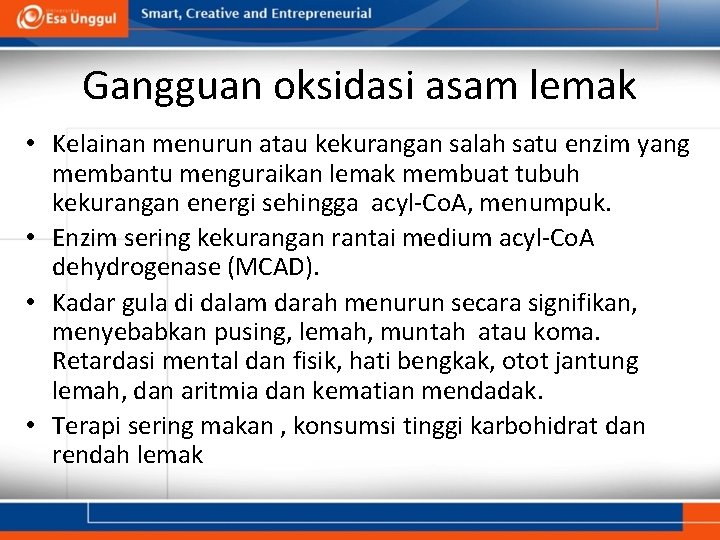 Esa Unggul

Smart, Creative and Entrepreneurial

Gangguan oksidasi asam lemak

• Kelainan menurun atau kekurangan salah satu enzim yang membantu menguraikan lemak membuat tubuh kekurangan energi sehingga acyl-CoA, menumpuk.
• Enzim sering kekurangan rantai medium acyl-CoA dehydrogenase (MCAD).
• Kadar gula di dalam darah menurun secara signifikan, menyebabkan pusing, lemah, muntah atau koma. Retardasi mental dan fisik, hati bengkak, otot jantung lemah, dan aritmia dan kematian mendadak.
• Terapi sering makan , konsumsi tinggi karbohidrat dan rendah lemak